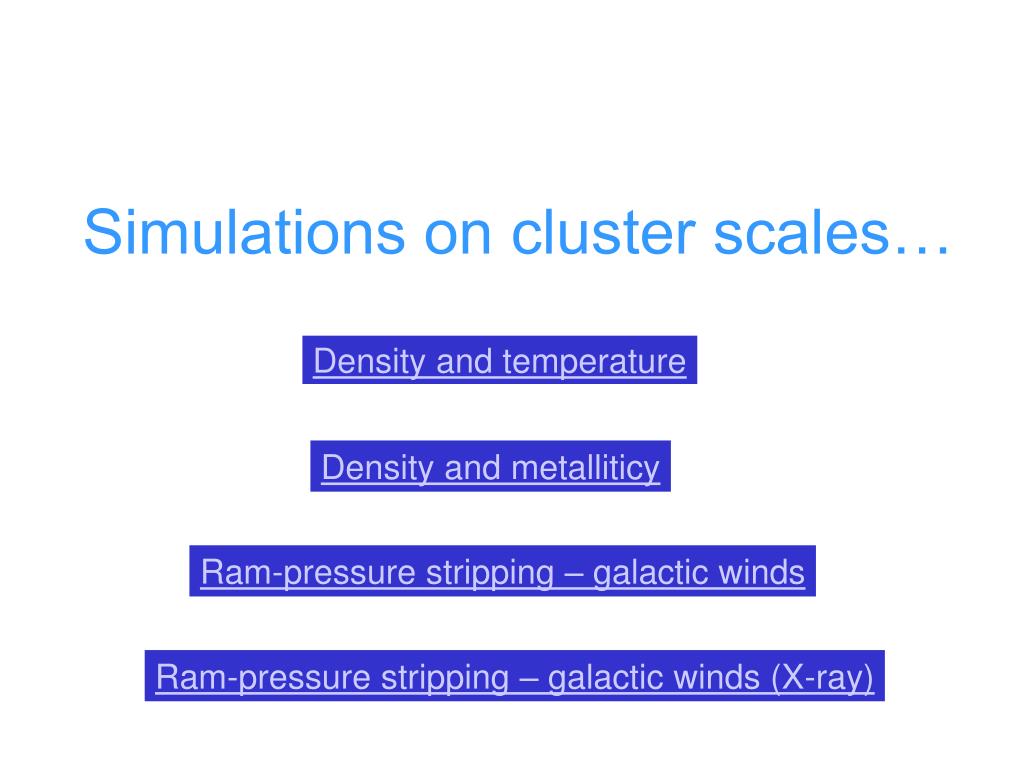 Simulations on cluster scales…

Density and temperature

Density and metalliticy

Ram-pressure stripping – galactic winds

Ram-pressure stripping – galactic winds (X-ray)